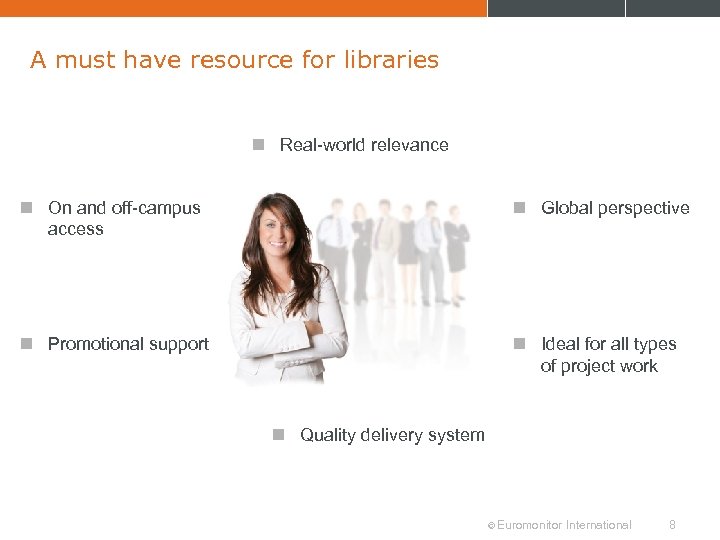 A must have resource for libraries

Real-world relevance

On and off-campus access

Global perspective

Promotional support

Ideal for all types of project work

Quality delivery system

© Euromonitor International 8